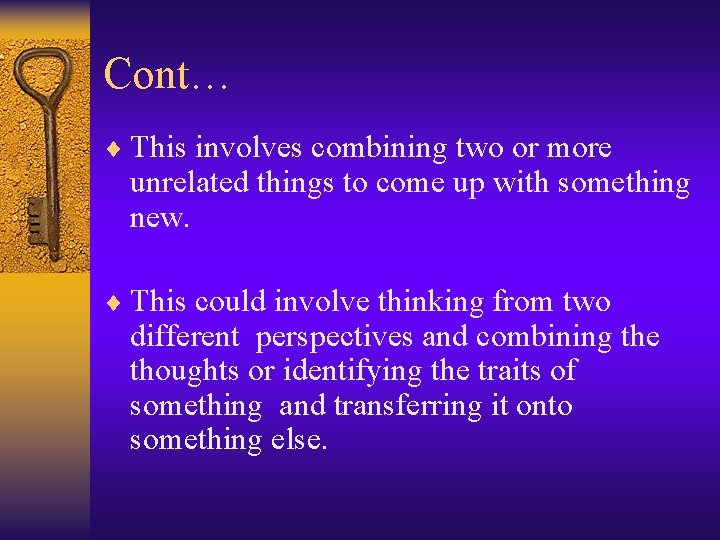 Cont…

♦ This involves combining two or more unrelated things to come up with something new.

♦ This could involve thinking from two different perspectives and combining the thoughts or identifying the traits of something and transferring it onto something else.